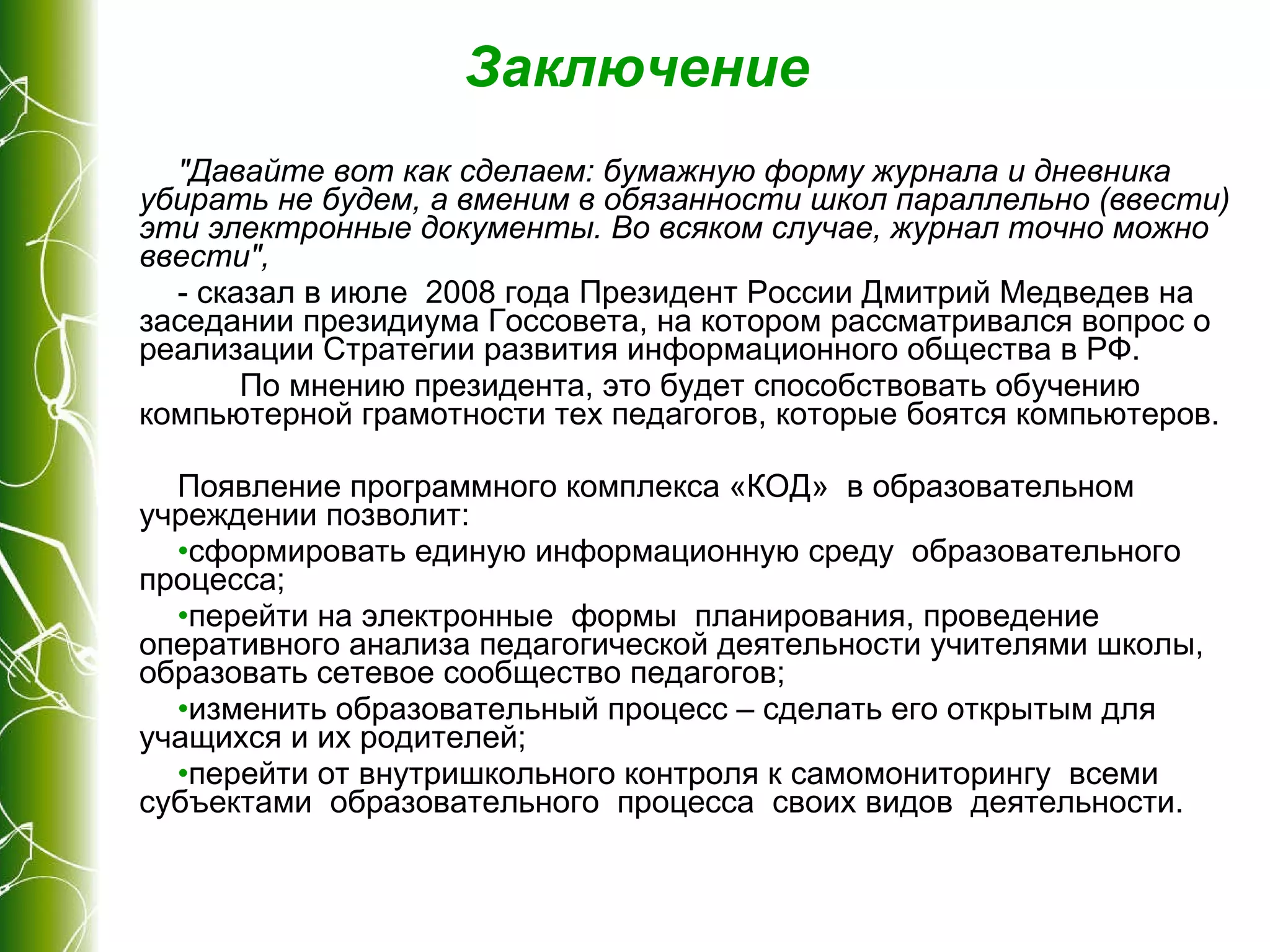 Заключение

"Давайте вот как сделаем: бумажную форму журнала и дневника убирать не будем, а вменим в обязанности школ параллельно (ввести) эти электронные документы. Во всяком случае, журнал точно можно ввести",

- сказал в июле 2008 года Президент России Дмитрий Медведев на заседании президиума Госсовета, на котором рассматривался вопрос о реализации Стратегии развития информационного общества в РФ.

По мнению президента, это будет способствовать обучению компьютерной грамотности тех педагогов, которые боятся компьютеров.

Появление программного комплекса «КОД» в образовательном учреждении позволит:

•сформировать единую информационную среду образовательного процесса;

•перейти на электронные формы планирования, проведение оперативного анализа педагогической деятельности учителями школы, образовать сетевое сообщество педагогов;

•изменить образовательный процесс – сделать его открытым для учащихся и их родителей;

•перейти от внутришкольного контроля к самомониторингу всеми субъектами образовательного процесса своих видов деятельности.